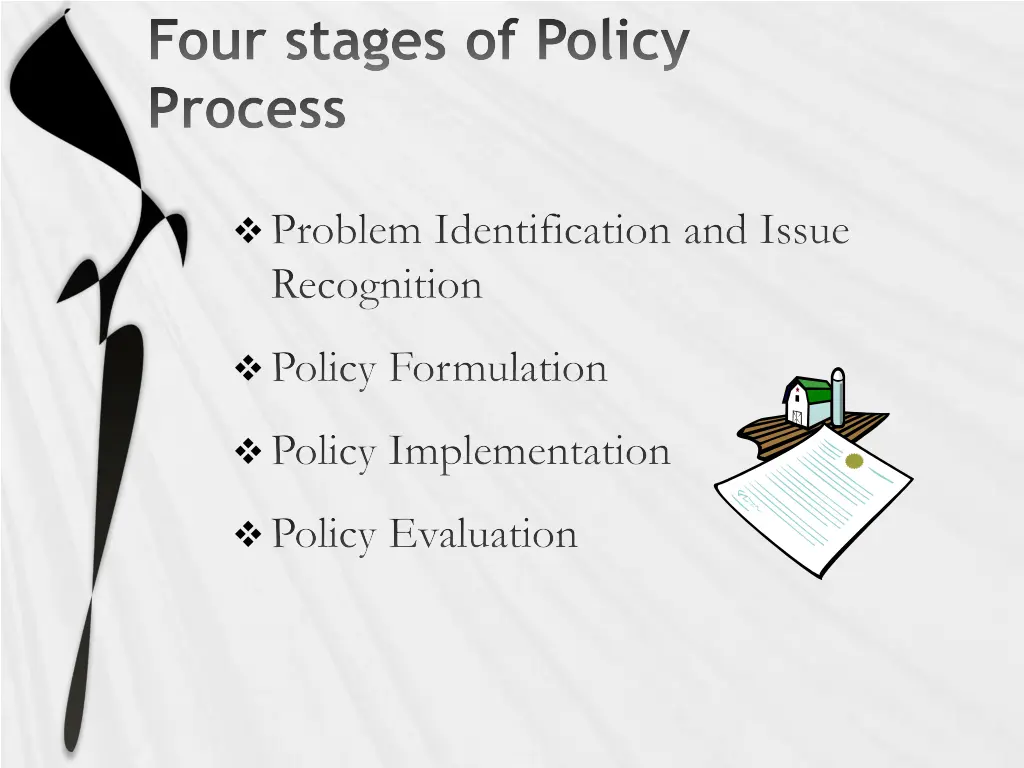 Four stages of Policy Process

❖ Problem Identification and Issue Recognition

❖ Policy Formulation

❖ Policy Implementation

❖ Policy Evaluation